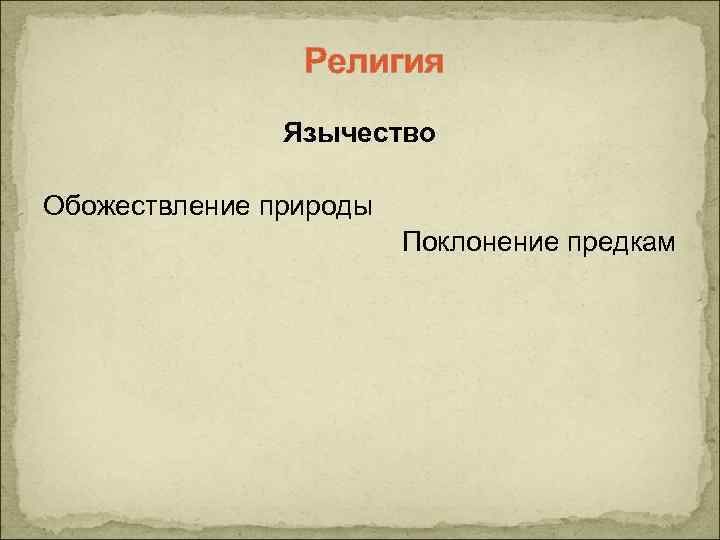 Религия

Язычество

Обожествление природы

Поклонение предкам